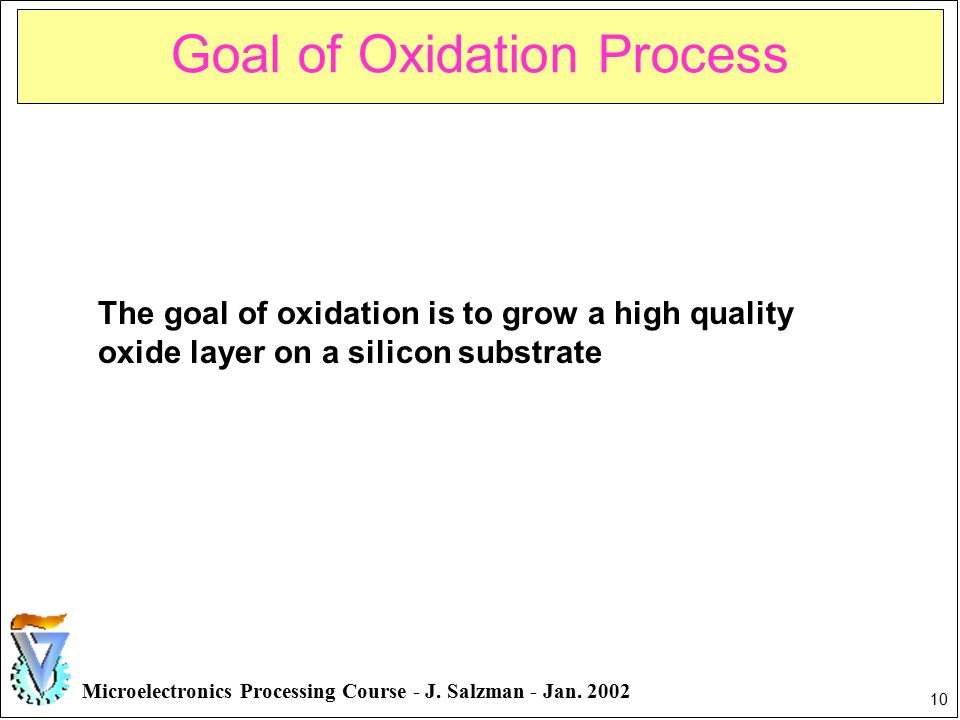 Goal of Oxidation Process

The goal of oxidation is to grow a high quality oxide layer on a silicon substrate

Microelectronics Processing Course - J. Salzman - Jan. 2002

10